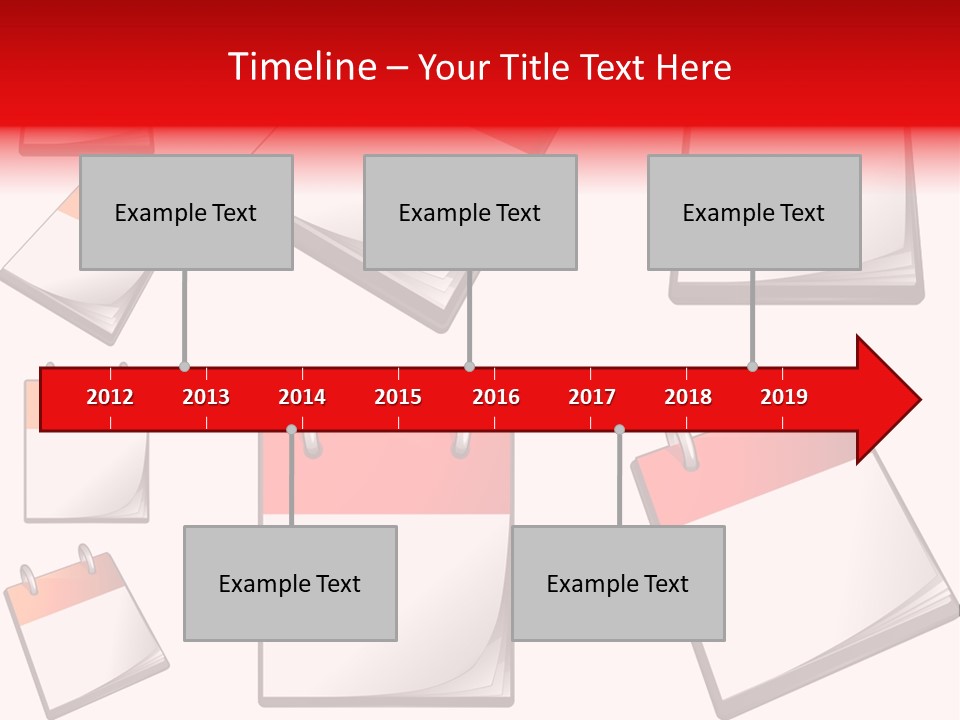 Timeline – Your Title Text Here

Example Text

Example Text

Example Text

2012 2013 2014 2015 2016 2017 2018 2019

Example Text

Example Text